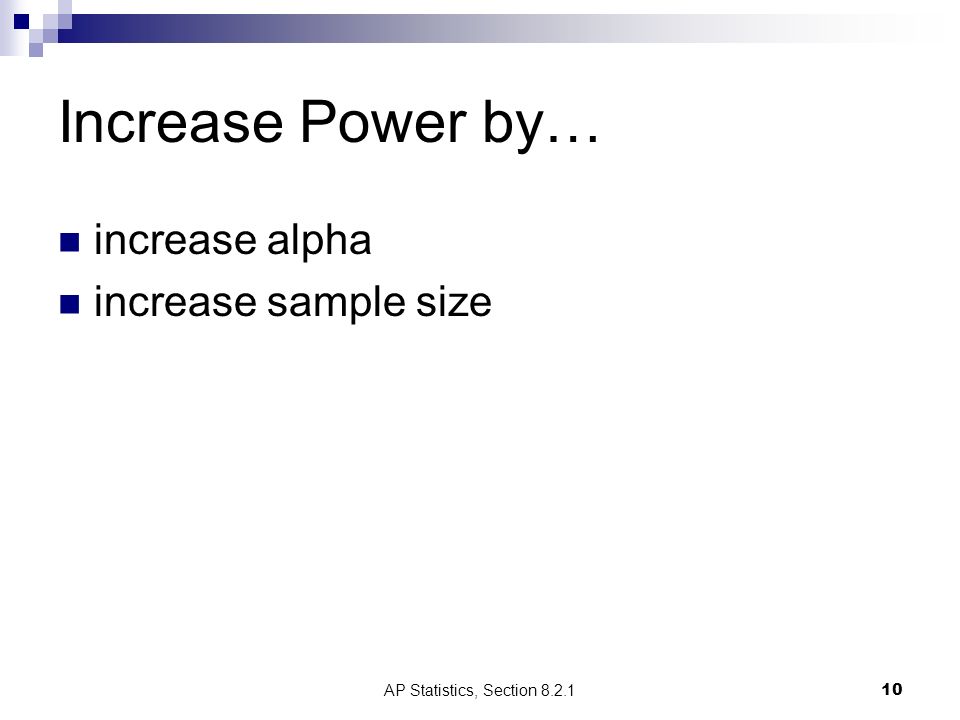 Increase Power by…

- increase alpha
- increase sample size

AP Statistics, Section 8.2.1

10